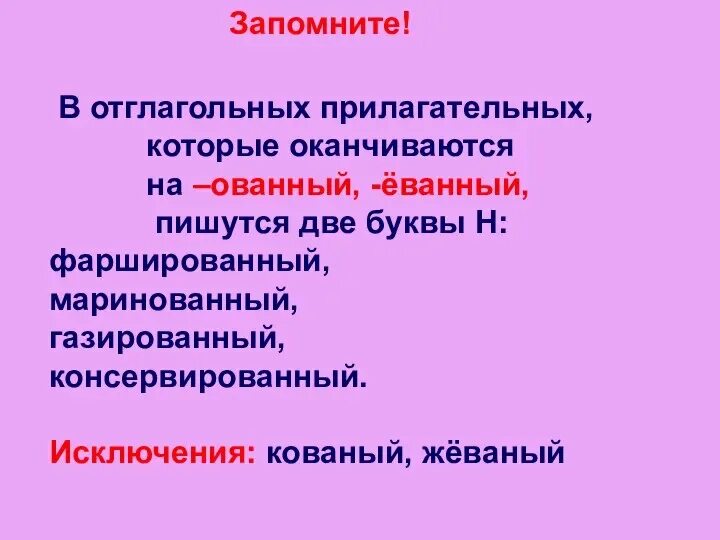 Запомните!

В отглагольных прилагательных, которые оканчиваются на –ованный, -ёванный, пишутся две буквы Н:
фаршированный,
маринованный,
газированный,
консервированный.

Исключения: кованый, жёваный